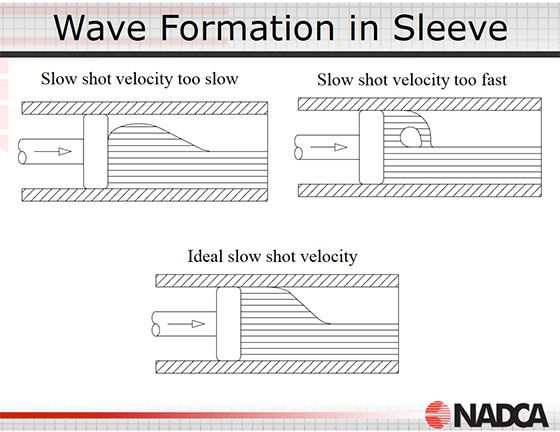 Wave Formation in Sleeve

Slow shot velocity too slow

Slow shot velocity too fast

Ideal slow shot velocity

NADCA